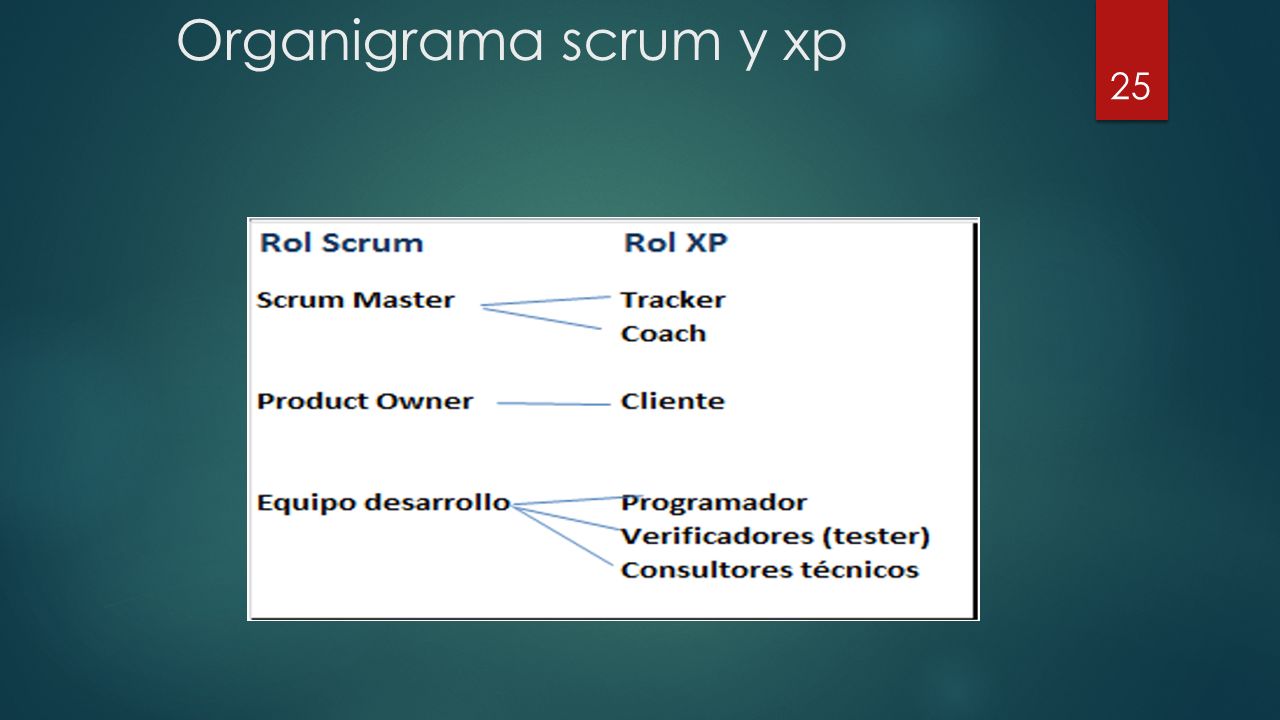 Organigrama scrum y xp

25

Rol Scrum

Rol XP

Scrum Master

Tracker
Coach

Product Owner

Cliente

Equipo desarrollo

Programador
Verificadores (tester)
Consultores técnicos